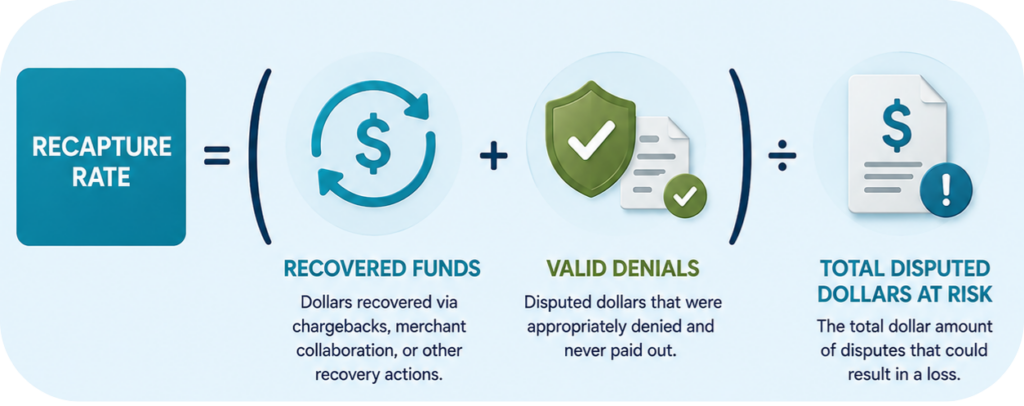 RECAPTURE RATE = ( $ + ) ÷ $

RECOVERED FUNDS
Dollars recovered via chargebacks, merchant collaboration, or other recovery actions.

VALID DENIALS
Disputed dollars that were appropriately denied and never paid out.

TOTAL DISPUTED DOLLARS AT RISK
The total dollar amount of disputes that could result in a loss.